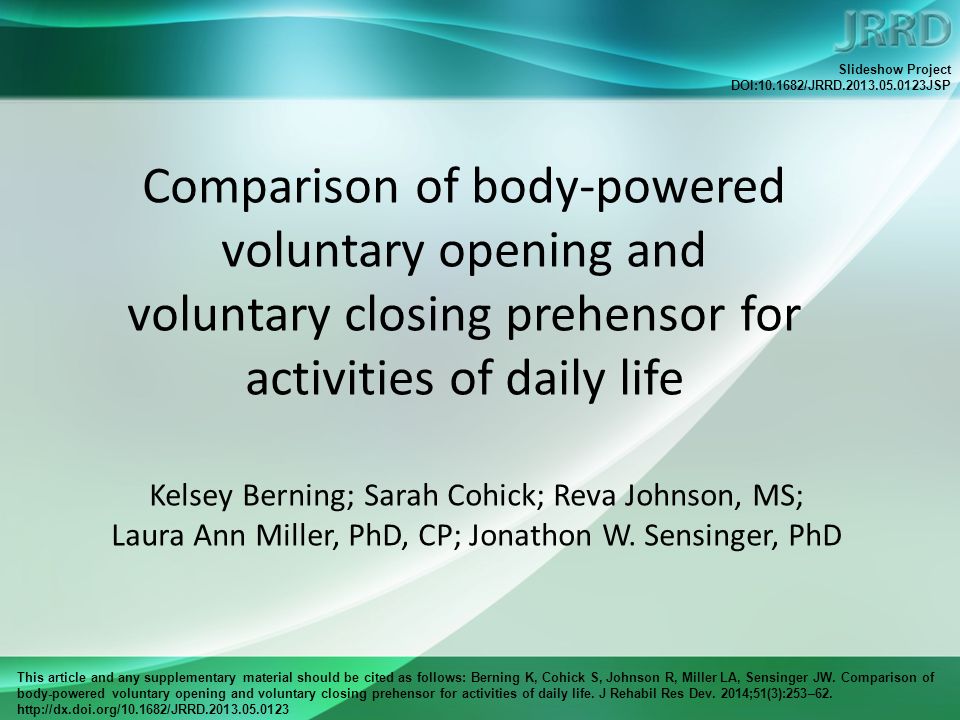 JRRD

Slideshow Project
DOI:10.1682/JRRD.2013.05.0123JSP

Comparison of body-powered voluntary opening and voluntary closing prehensor for activities of daily life

Kelsey Berning; Sarah Cohick; Reva Johnson, MS; Laura Ann Miller, PhD, CP; Jonathon W. Sensinger, PhD

This article and any supplementary material should be cited as follows: Berning K, Cohick S, Johnson R, Miller LA, Sensinger JW. Comparison of body-powered voluntary opening and voluntary closing prehensor for activities of daily life. J Rehabil Res Dev. 2014;51(3):253–62.
http://dx.doi.org/10.1682/JRRD.2013.05.0123